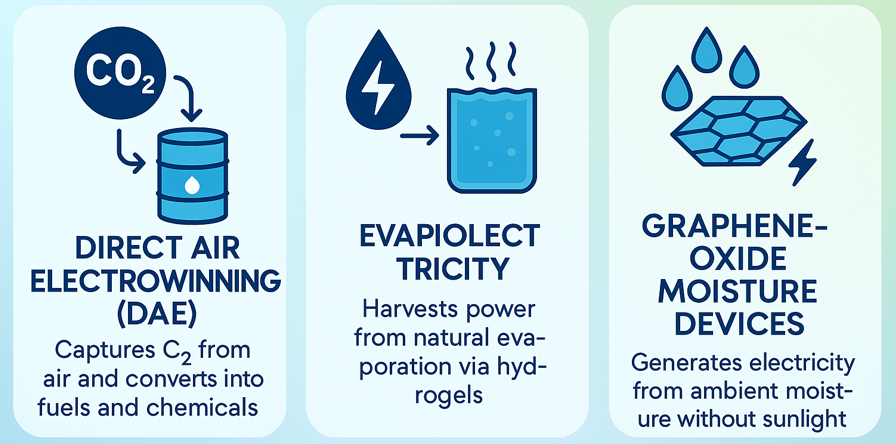 $CO_2$

DIRECT AIR ELECTROWINNING (DAE)

Captures $C_2$ from air and converts into fuels and chemicals

EVAPIOLECT TRICITY

Harvests power from natural evaporation via hydrogels

GRAPHENE-OXIDE MOISTURE DEVICES

Generates electricity from ambient moisture without sunlight